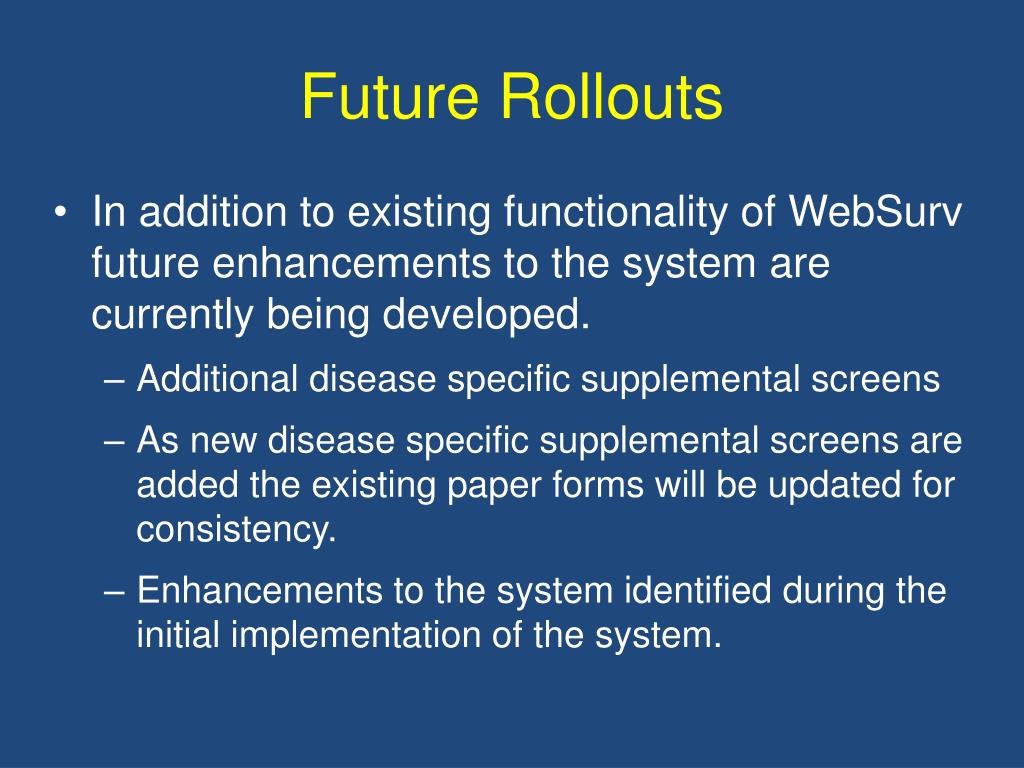 Future Rollouts

• In addition to existing functionality of WebSurv future enhancements to the system are currently being developed.

– Additional disease specific supplemental screens

– As new disease specific supplemental screens are added the existing paper forms will be updated for consistency.

– Enhancements to the system identified during the initial implementation of the system.